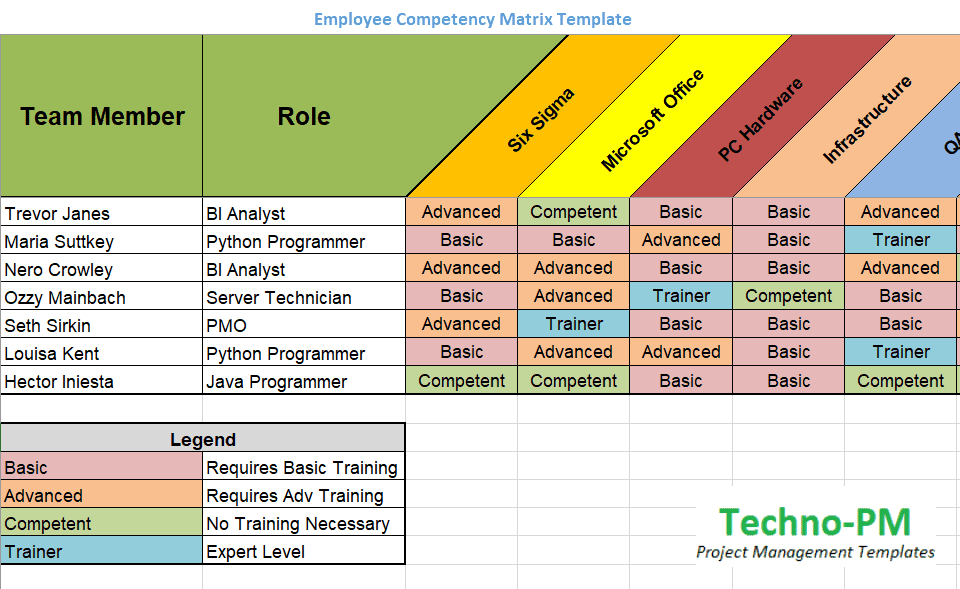 Employee Competency Matrix Template

| Team Member | Role | Six Sigma | Microsoft Office | PC Hardware | Infrastructure | QA |
|---|---|---|---|---|---|---|
| Trevor Janes | BI Analyst | Advanced | Competent | Basic | Basic | Advanced |
| Maria Suttkey | Python Programmer | Basic | Basic | Advanced | Basic | Trainer |
| Nero Crowley | BI Analyst | Advanced | Advanced | Basic | Basic | Advanced |
| Ozzy Mainbach | Server Technician | Basic | Advanced | Trainer | Competent | Basic |
| Seth Sirkin | PMO | Advanced | Trainer | Basic | Basic | Basic |
| Louisa Kent | Python Programmer | Basic | Advanced | Advanced | Basic | Trainer |
| Hector Iniesta | Java Programmer | Competent | Competent | Basic | Basic | Competent |

| Legend | |
|---|---|
| Basic | Requires Basic Training |
| Advanced | Requires Adv Training |
| Competent | No Training Necessary |
| Trainer | Expert Level |

Techno-PM
Project Management Templates